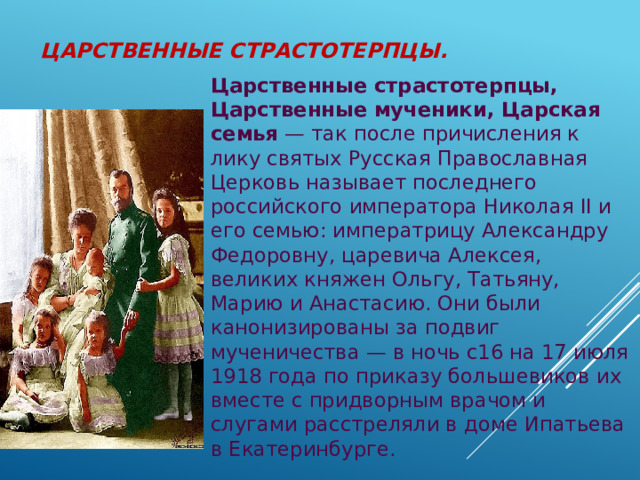 ЦАРСТВЕННЫЕ СТРАСТОТЕРПЦЫ.

Царственные страстотерпцы, Царственные мученики, Царская семья — так после причисления к лику святых Русская Православная Церковь называет последнего российского императора Николая II и его семью: императрицу Александру Федоровну, царевича Алексея, великих княжен Ольгу, Татьяну, Марию и Анастасию. Они были канонизированы за подвиг мученичества — в ночь с16 на 17 июля 1918 года по приказу большевиков их вместе с придворным врачом и слугами расстреляли в доме Ипатьева в Екатеринбурге.